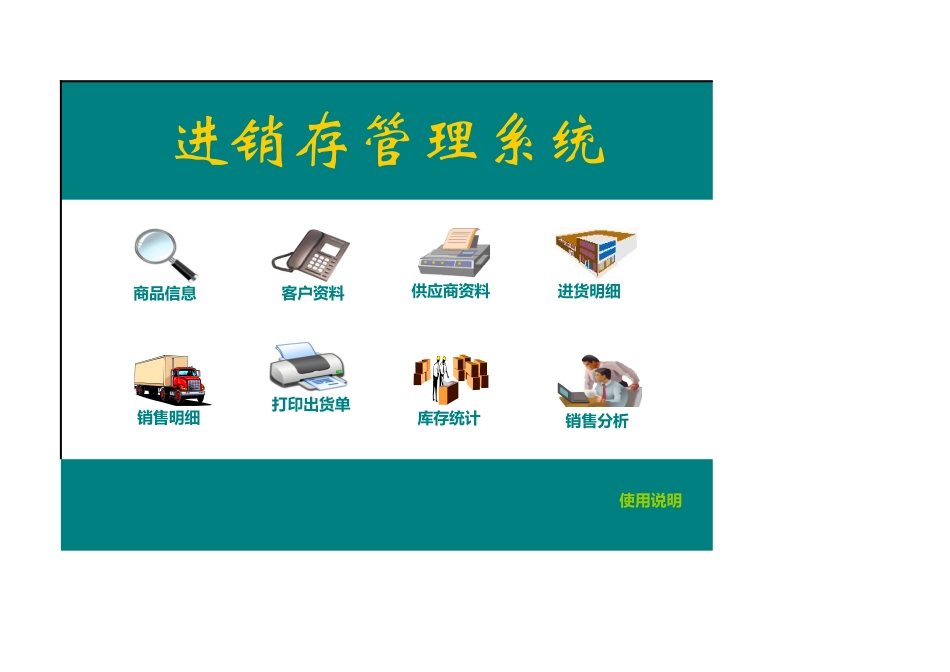 进销存管理系统

商品信息
客户资料
供应商资料
进货明细

销售明细
打印出货单
库存统计
销售分析

使用说明